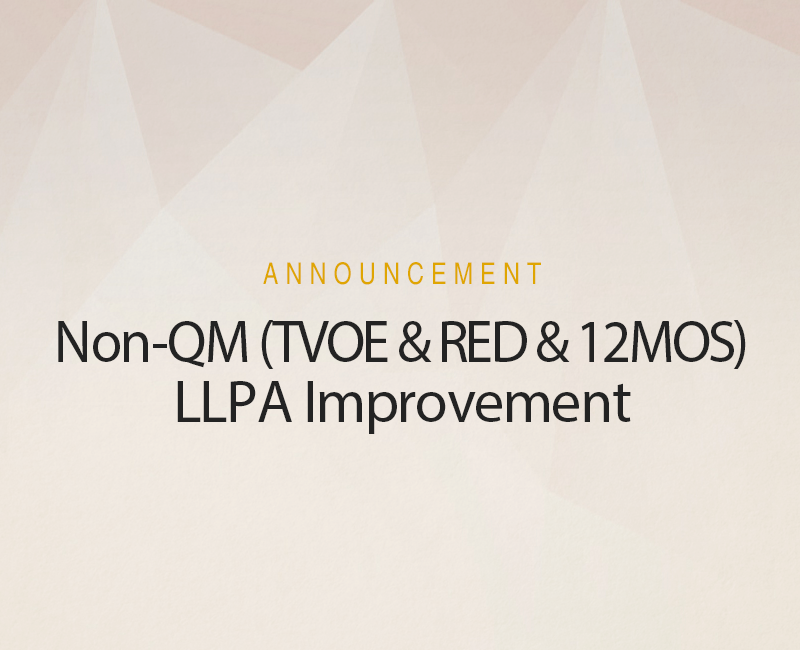 ANNOUNCEMENT

Non-QM (TVOE & RED & 12MOS) LLPA Improvement